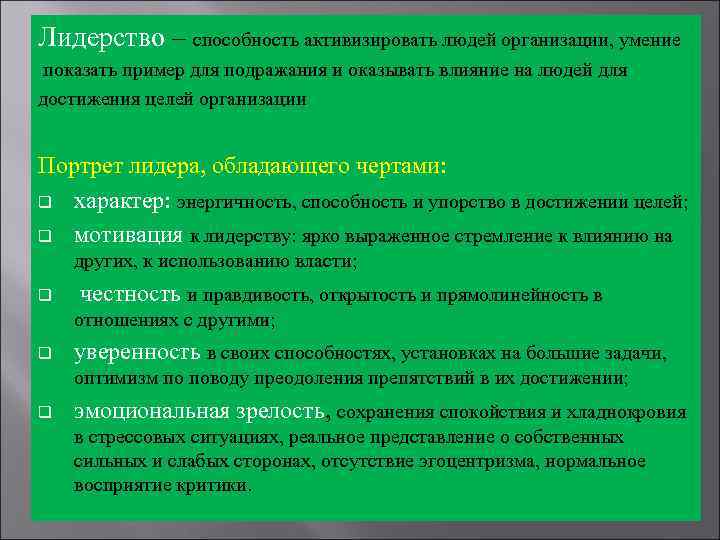 Лидерство – способность активизировать людей организации, умение показать пример для подражания и оказывать влияние на людей для достижения целей организации

Портрет лидера, обладающего чертами:

❑ характер: энергичность, способность и упорство в достижении целей;

❑ мотивация к лидерству: ярко выраженное стремление к влиянию на других, к использованию власти;

❑ честность и правдивость, открытость и прямолинейность в отношениях с другими;

❑ уверенность в своих способностях, установках на большие задачи, оптимизм по поводу преодоления препятствий в их достижении;

❑ эмоциональная зрелость, сохранения спокойствия и хладнокровия в стрессовых ситуациях, реальное представление о собственных сильных и слабых сторонах, отсутствие эгоцентризма, нормальное восприятие критики.